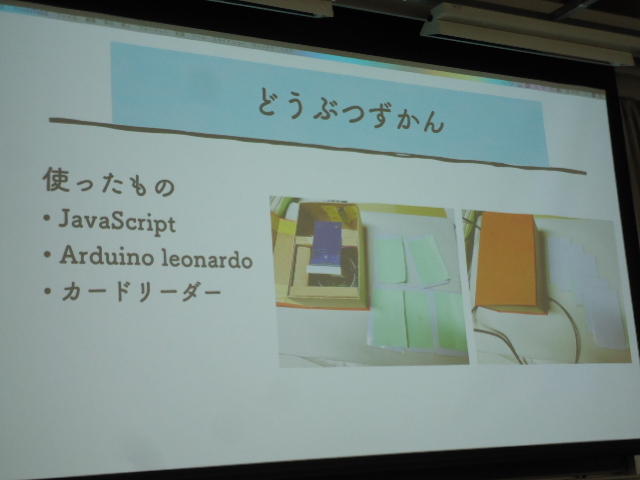 どうぶつずかん

使ったもの
• JavaScript
• Arduino leonardo
• カードリーダー